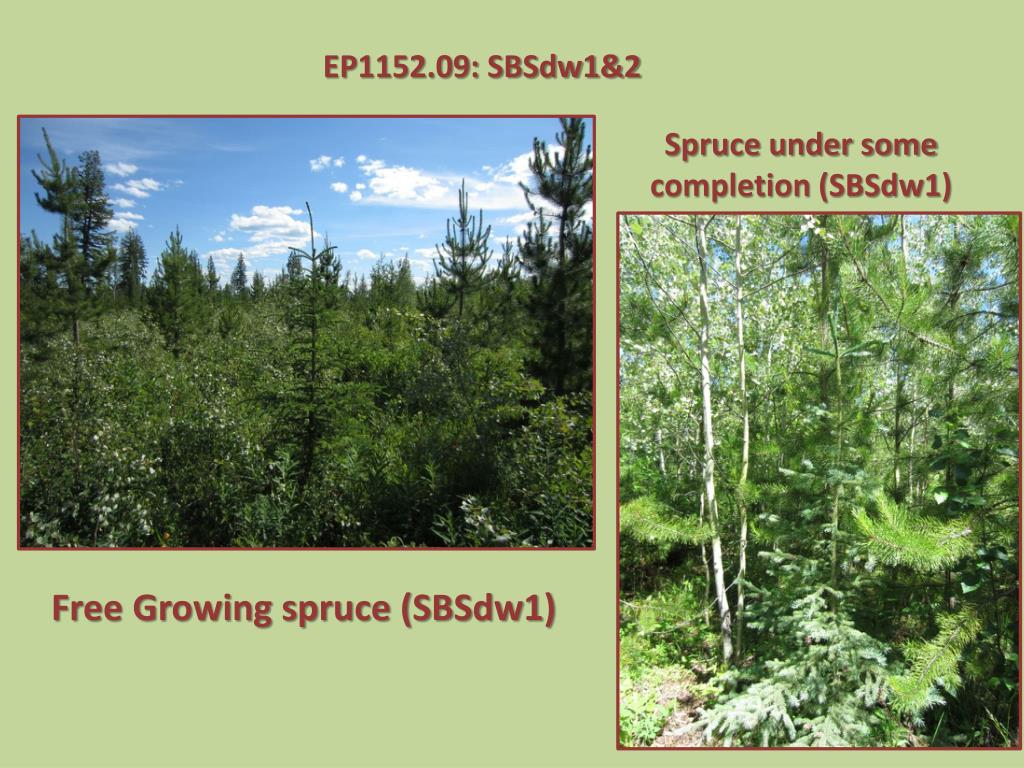 EP1152.09: SBSdw1&2

Spruce under some completion (SBSdw1)

Free Growing spruce (SBSdw1)